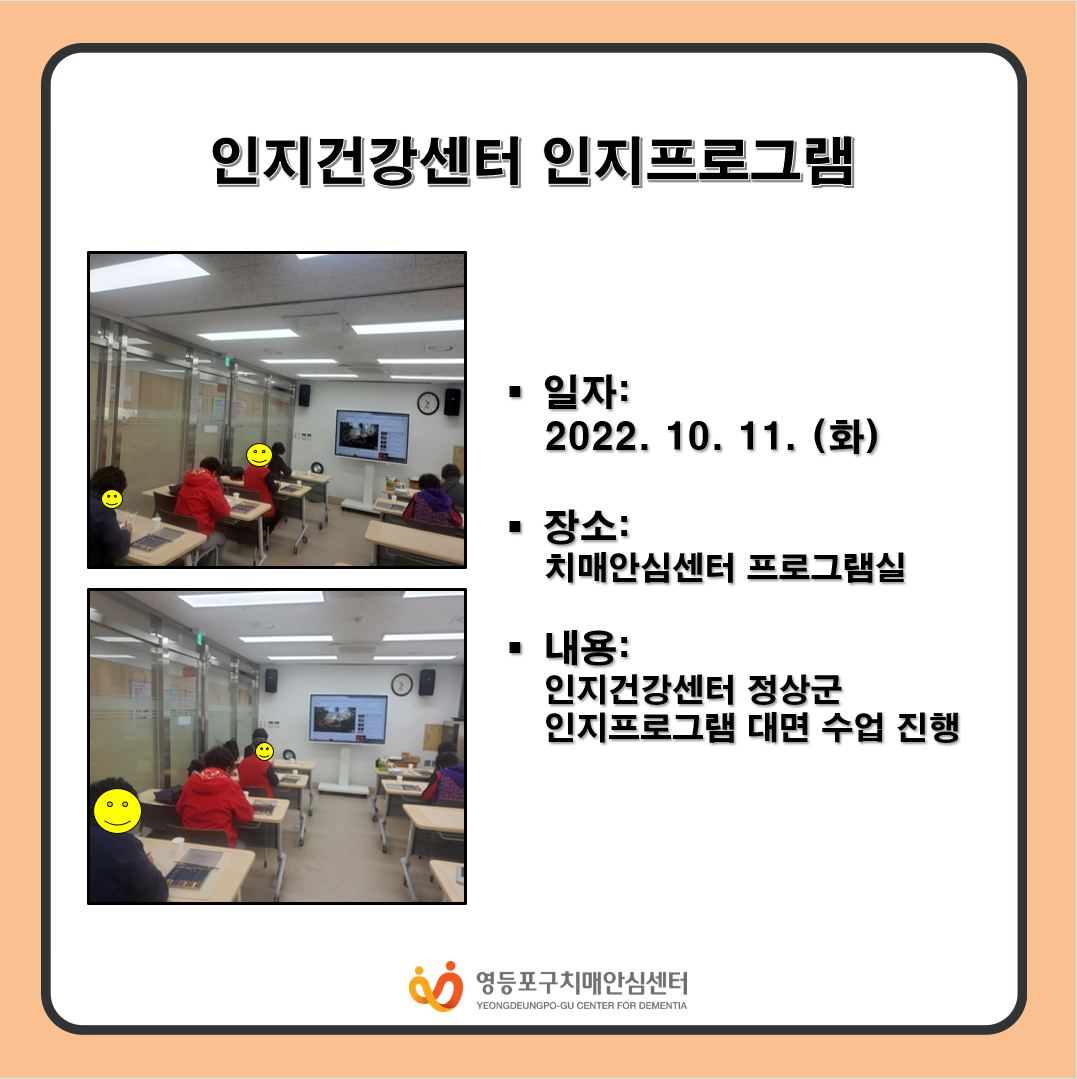 인지건강센터 인지프로그램

▪ 일자:
2022. 10. 11. (화)

▪ 장소:
치매안심센터 프로그램실

▪ 내용:
인지건강센터 정상군
인지프로그램 대면 수업 진행

영등포구치매안심센터
YEONGDEUNGPO-GU CENTER FOR DEMENTIA